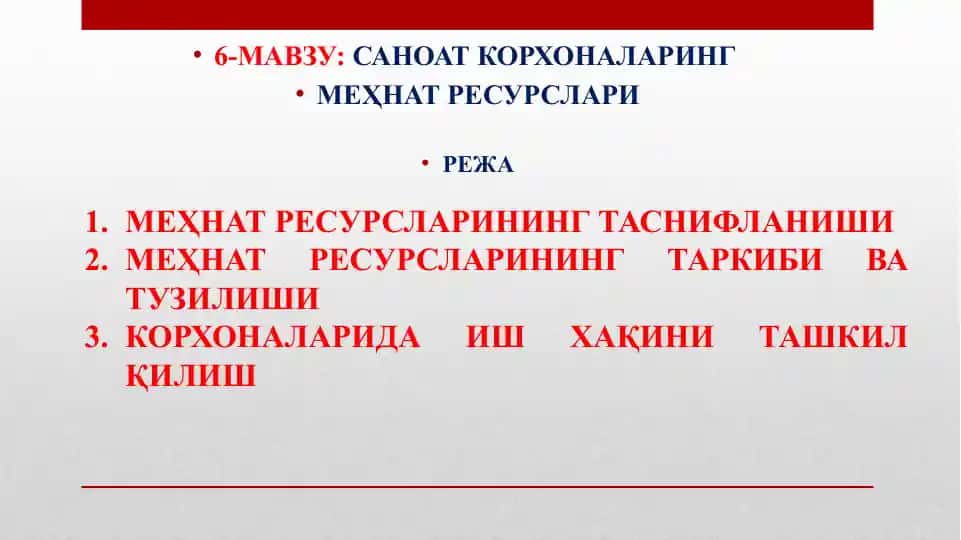 • 6-МАВЗУ: САНОАТ КОРХОНАЛАРИНГ
• МЕҲНАТ РЕСУРСЛАРИ

• РЕЖА

1. МЕҲНАТ РЕСУРСЛАРИНИНГ ТАСНИФЛАНИШИ
2. МЕҲНАТ РЕСУРСЛАРИНИНГ ТАРКИБИ ВА ТУЗИЛИШИ
3. КОРХОНАЛАРИДА ИШ ХАҚИНИ ТАШКИЛ ҚИЛИШ